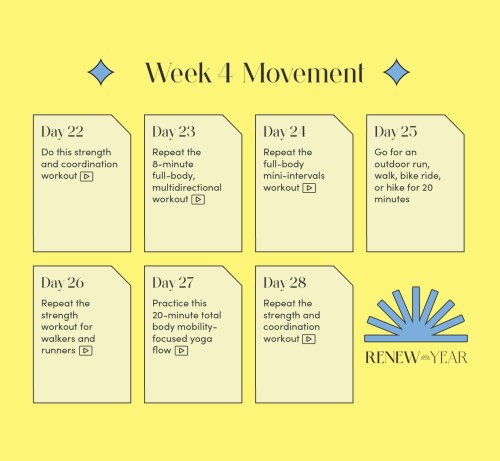 Week 4 Movement

Day 22
Do this strength and coordination workout

Day 23
Repeat the 8-minute full-body, multidirectional workout

Day 24
Repeat the full-body mini-intervals workout

Day 25
Go for an outdoor run, walk, bike ride, or hike for 20 minutes

Day 26
Repeat the strength workout for walkers and runners

Day 27
Practice this 20-minute total body mobility-focused yoga flow

Day 28
Repeat the strength and coordination workout

RENEW YEAR